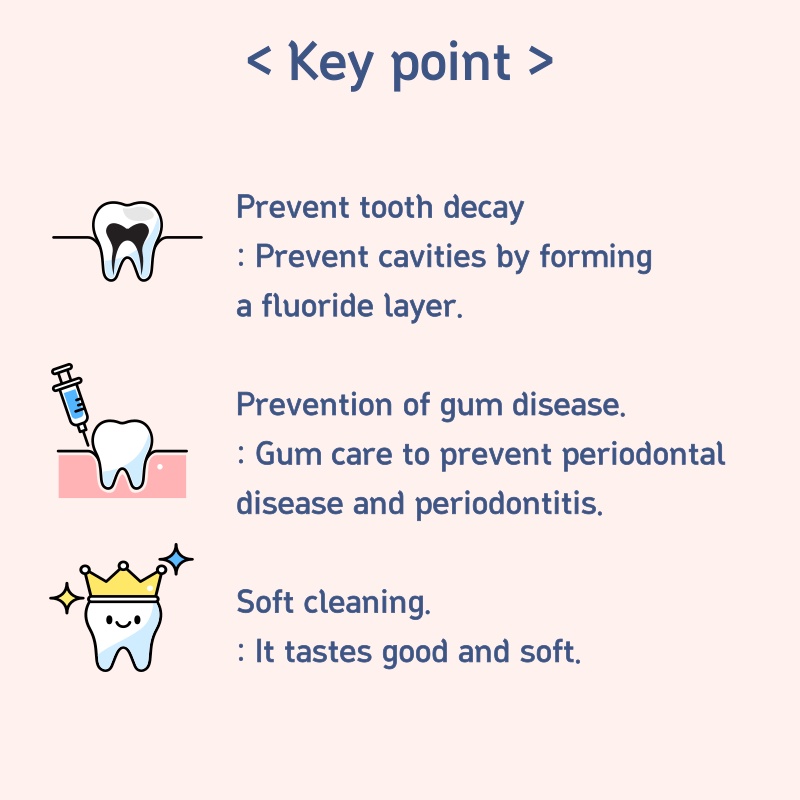 < Key point >

Prevent tooth decay
: Prevent cavities by forming a fluoride layer.

Prevention of gum disease.
: Gum care to prevent periodontal disease and periodontitis.

Soft cleaning.
: It tastes good and soft.